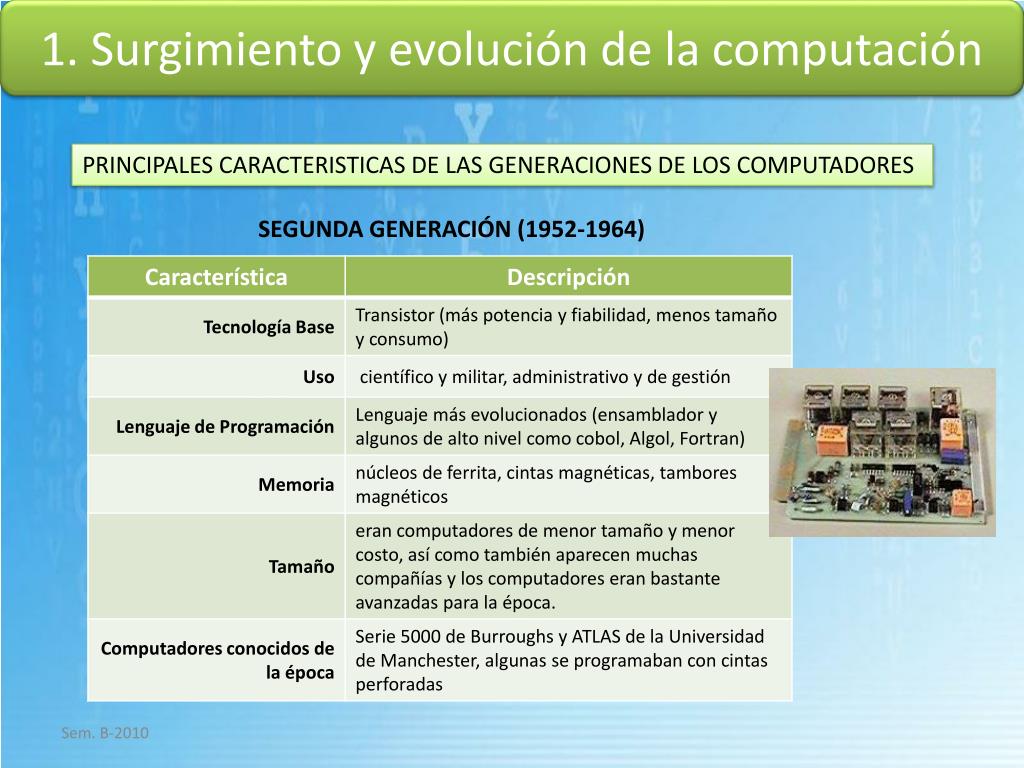 1. Surgimiento y evolución de la computación

PRINCIPALES CARACTERISTICAS DE LAS GENERACIONES DE LOS COMPUTADORES

SEGUNDA GENERACIÓN (1952-1964)

| Característica | Descripción |
|---|---|
| Tecnología Base | Transistor (más potencia y fiabilidad, menos tamaño y consumo) |
| Uso | científico y militar, administrativo y de gestión |
| Lenguaje de Programación | Lenguaje más evolucionados (ensamblador y algunos de alto nivel como cobol, Algol, Fortran) |
| Memoria | núcleos de ferrita, cintas magnéticas, tambores magnéticos |
| Tamaño | eran computadores de menor tamaño y menor costo, así como también aparecen muchas compañías y los computadores eran bastante avanzadas para la época. |
| Computadores conocidos de la época | Serie 5000 de Burroughs y ATLAS de la Universidad de Manchester, algunas se programaban con cintas perforadas |

Sem. B-2010